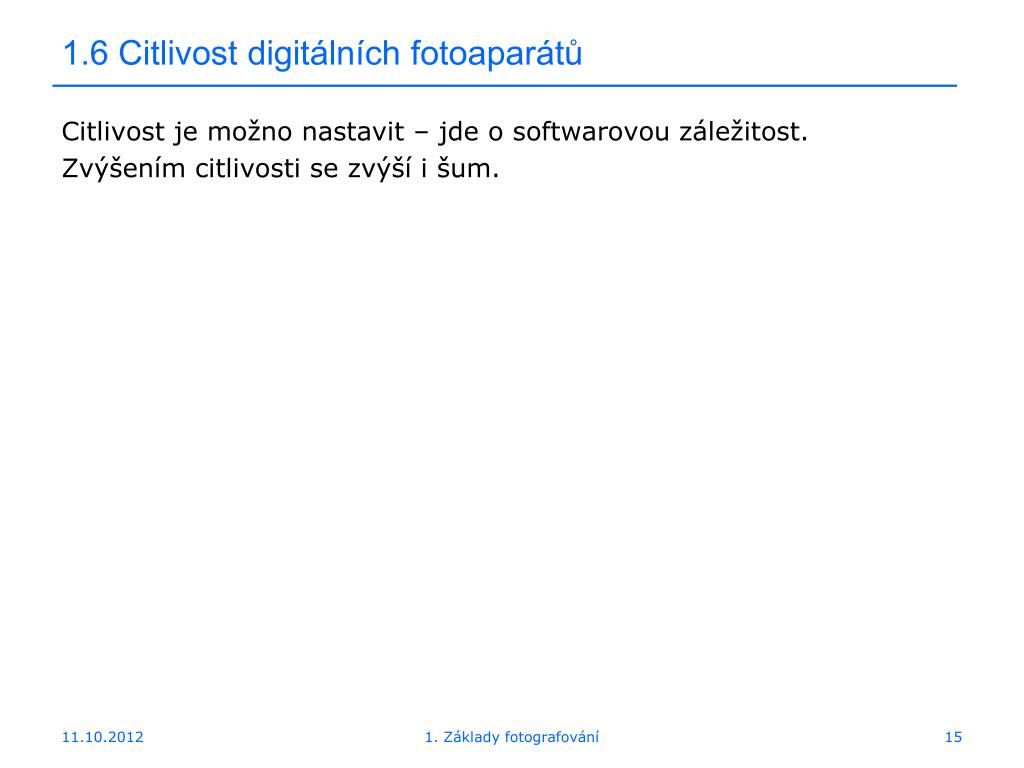 1.6 Citlivost digitálních fotoaparátů

Citlivost je možno nastavit – jde o softwarovou záležitost.
Zvýšením citlivosti se zvýší i šum.

11.10.2012

1. Základy fotografování

15